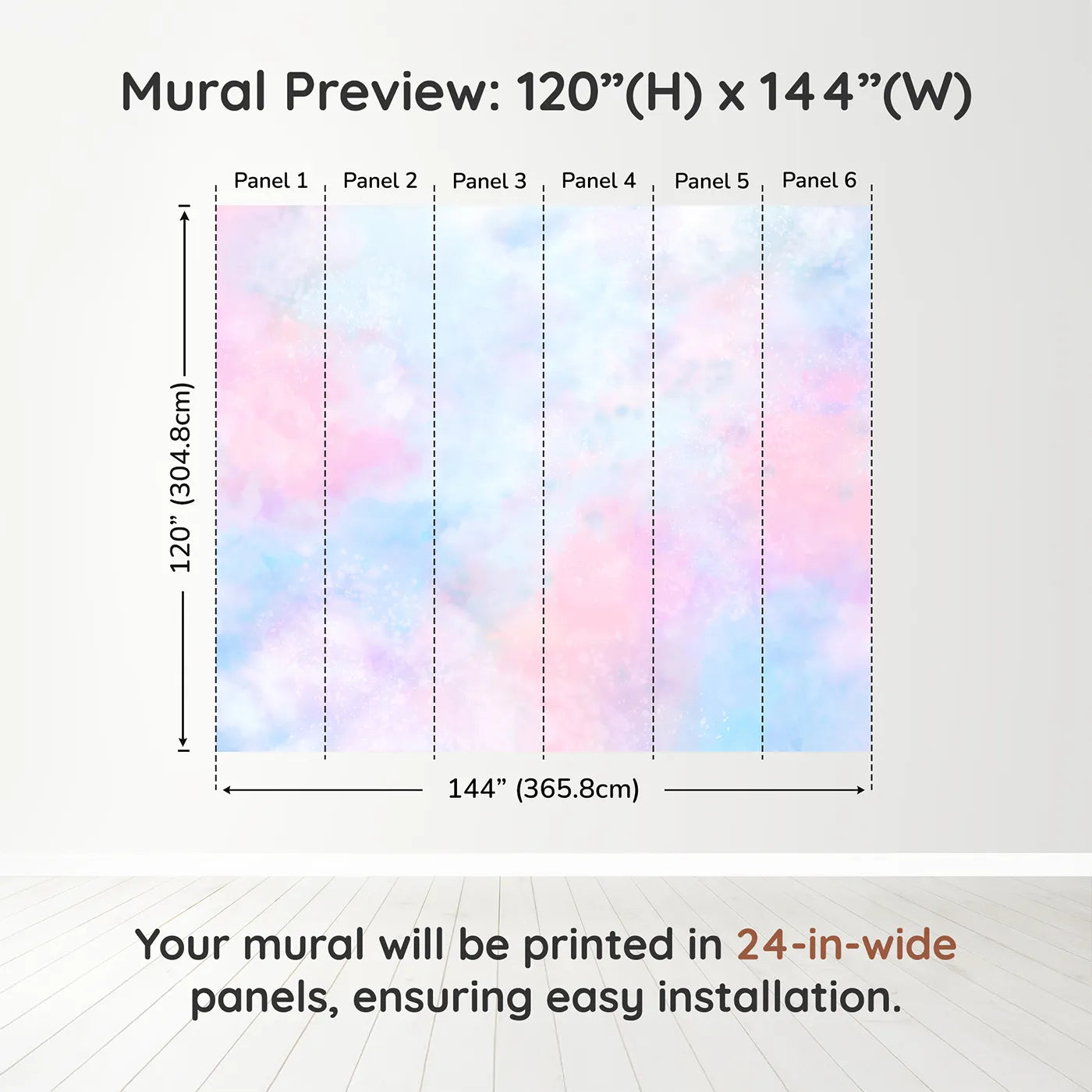 Mural Preview: 120”(H) x 144”(W)

Panel 1 Panel 2 Panel 3 Panel 4 Panel 5 Panel 6

120” (304.8cm)

144” (365.8cm)

Your mural will be printed in 24-in-wide panels, ensuring easy installation.